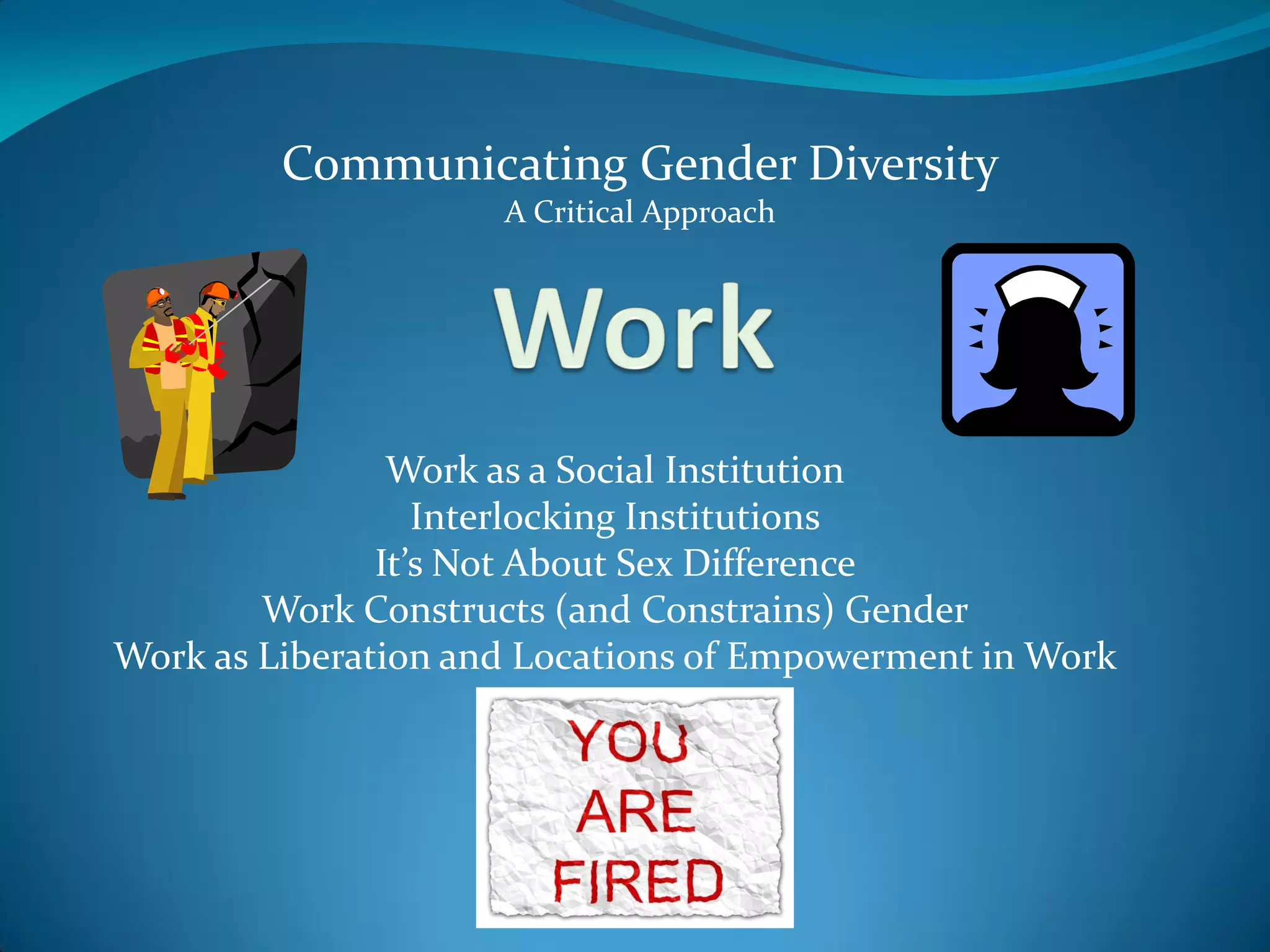 Communicating Gender Diversity
A Critical Approach

Work

Work as a Social Institution
Interlocking Institutions
It's Not About Sex Difference
Work Constructs (and Constrains) Gender
Work as Liberation and Locations of Empowerment in Work

YOU
ARE
FIRED